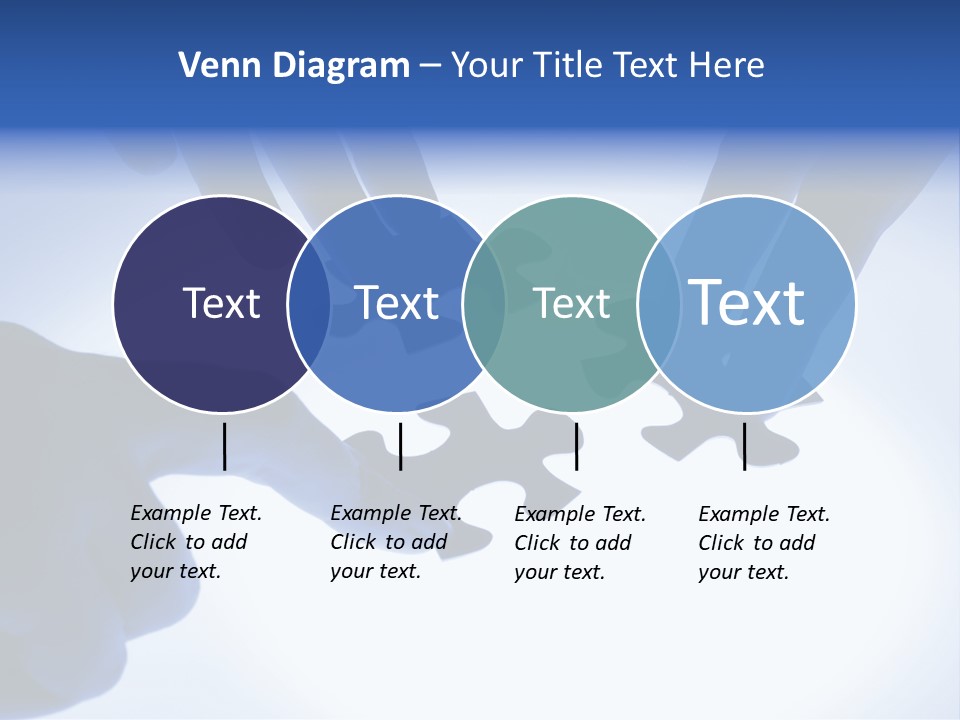 Venn Diagram – Your Title Text Here

Text

Text

Text

Text

Example Text. Click to add your text.

Example Text. Click to add your text.

Example Text. Click to add your text.

Example Text. Click to add your text.